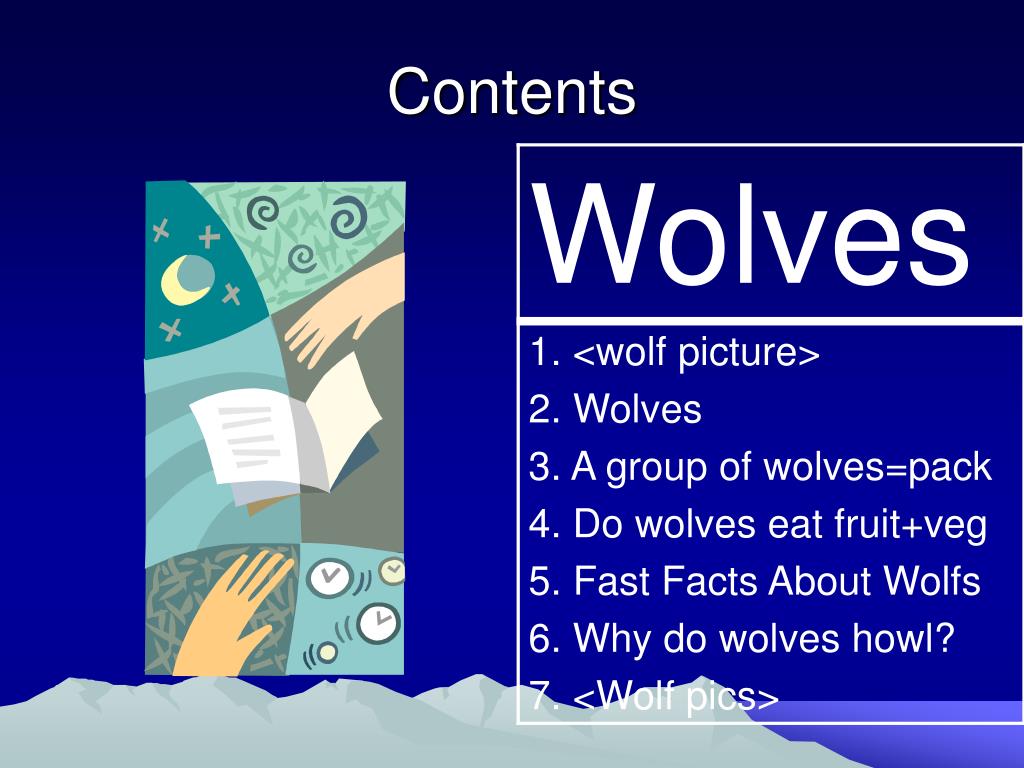 Contents

Wolves

1. <wolf picture>
2. Wolves
3. A group of wolves=pack
4. Do wolves eat fruit+veg
5. Fast Facts About Wolfs
6. Why do wolves howl?
7. <Wolf pics>